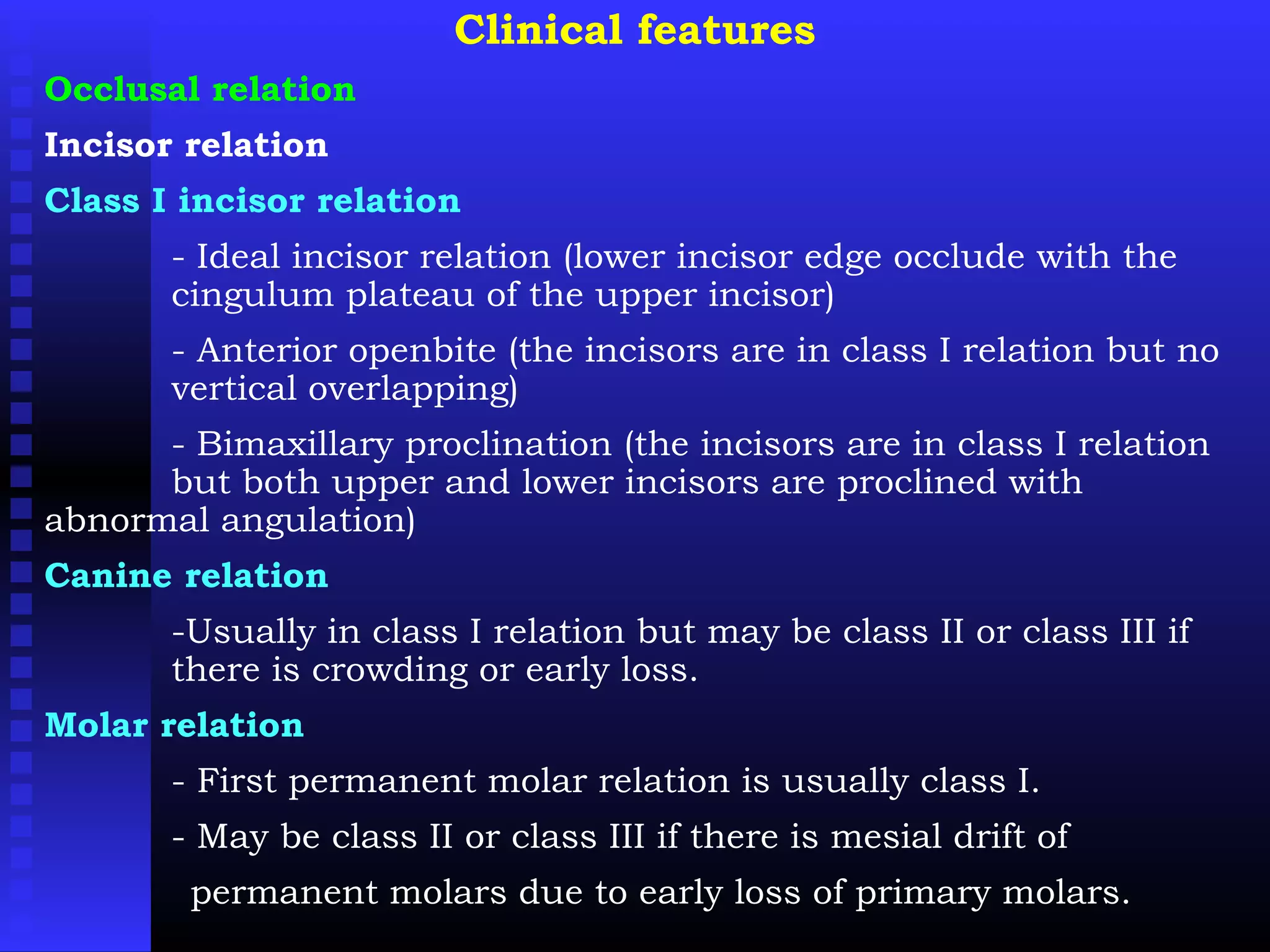 Clinical features

Occlusal relation

Incisor relation

Class I incisor relation

- Ideal incisor relation (lower incisor edge occlude with the cingulum plateau of the upper incisor)

- Anterior openbite (the incisors are in class I relation but no vertical overlapping)

- Bimaxillary proclination (the incisors are in class I relation but both upper and lower incisors are proclined with abnormal angulation)

Canine relation

-Usually in class I relation but may be class II or class III if there is crowding or early loss.

Molar relation

- First permanent molar relation is usually class I.

- May be class II or class III if there is mesial drift of permanent molars due to early loss of primary molars.